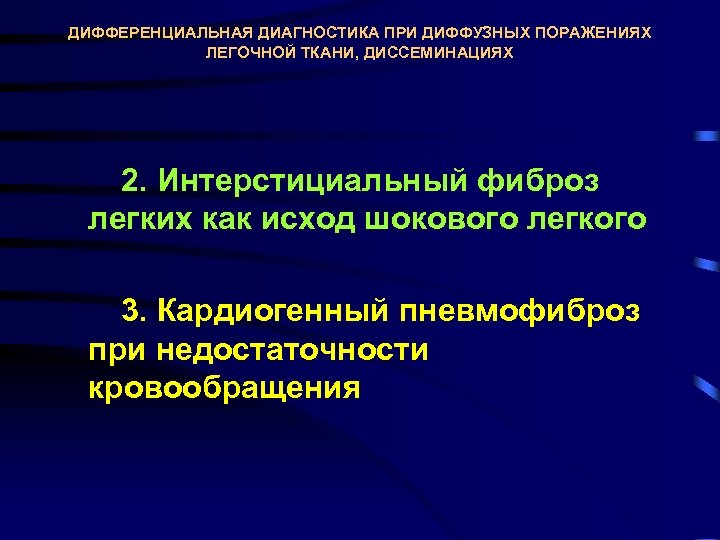 ДИФФЕРЕНЦИАЛЬНАЯ ДИАГНОСТИКА ПРИ ДИФФУЗНЫХ ПОРАЖЕНИЯХ ЛЕГОЧНОЙ ТКАНИ, ДИССЕМИНАЦИЯХ

2. Интерстициальный фиброз легких как исход шокового легкого

3. Кардиогенный пневмофиброз при недостаточности кровообращения